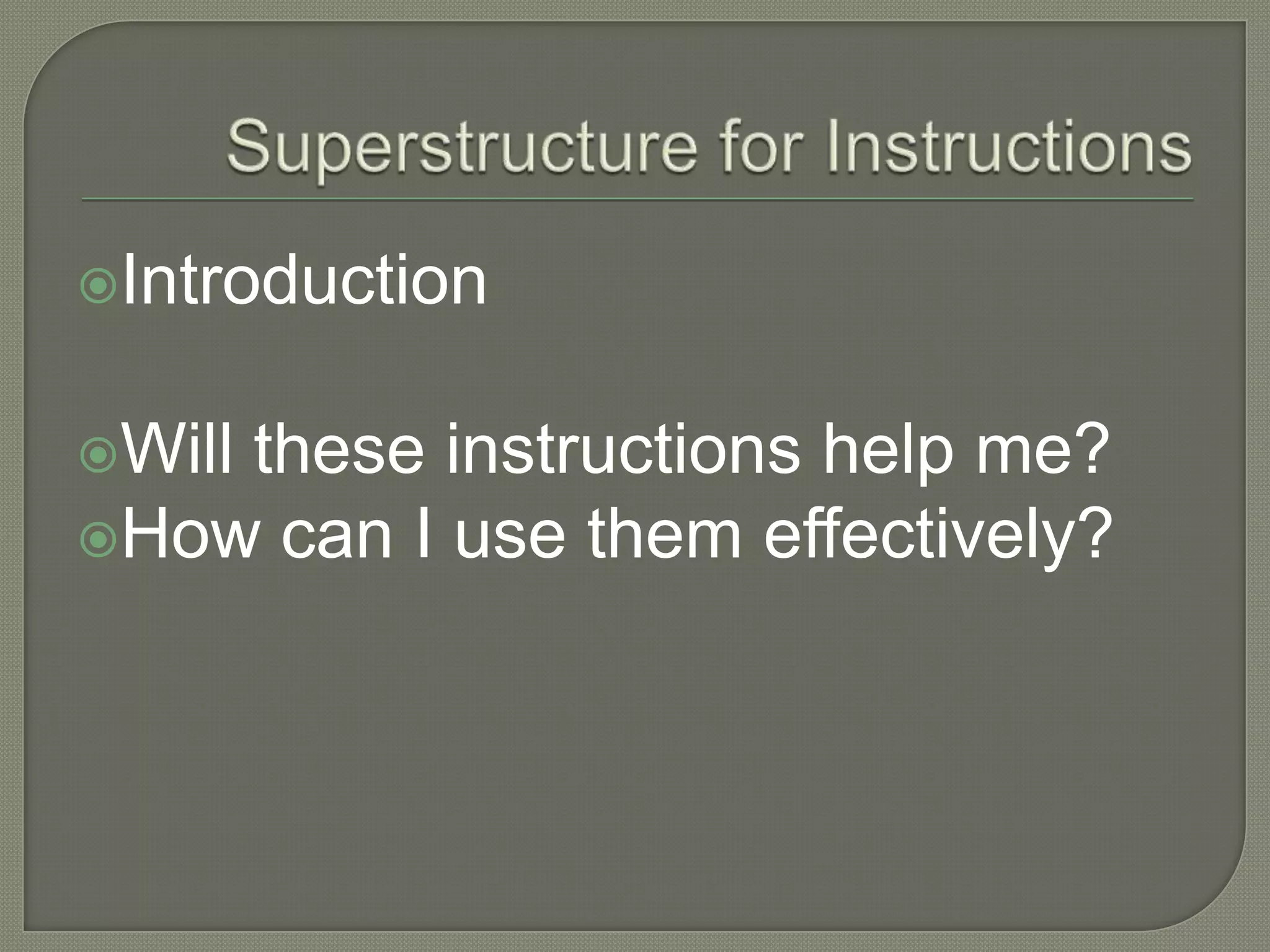 Superstructure for Instructions

Introduction

Will these instructions help me?
How can I use them effectively?